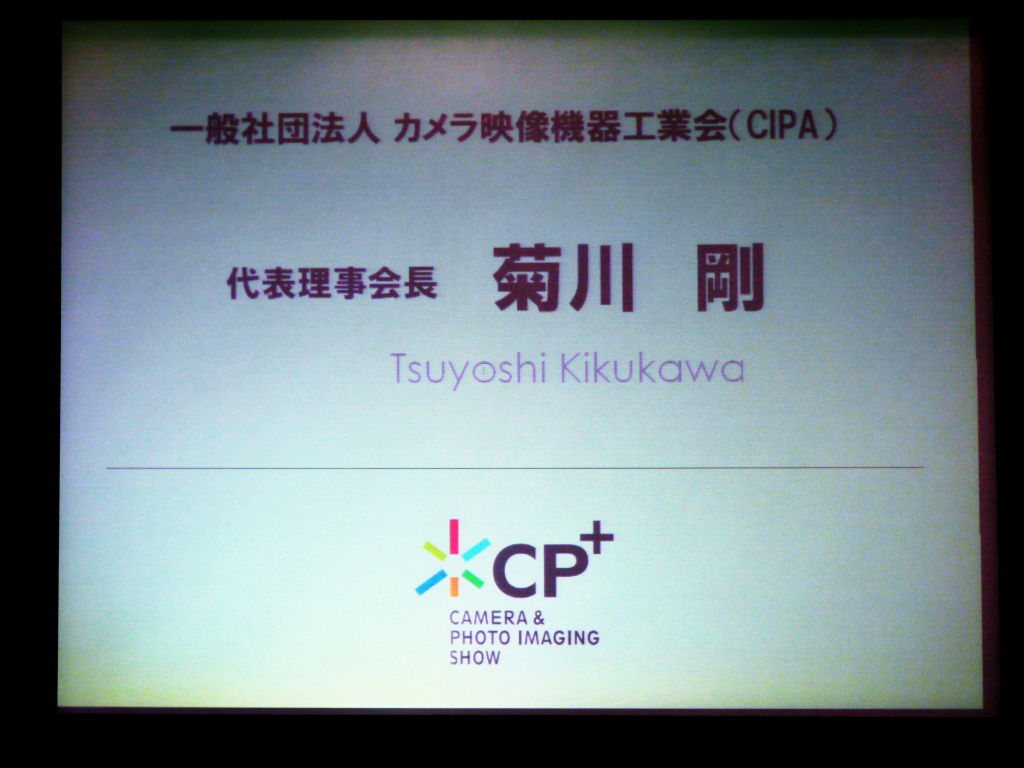 一般社団法人 カメラ映像機器工業会(CIPA)

代表理事会長 菊川 剛

Tsuyoshi Kikukawa

CP+

CAMERA & PHOTO IMAGING SHOW